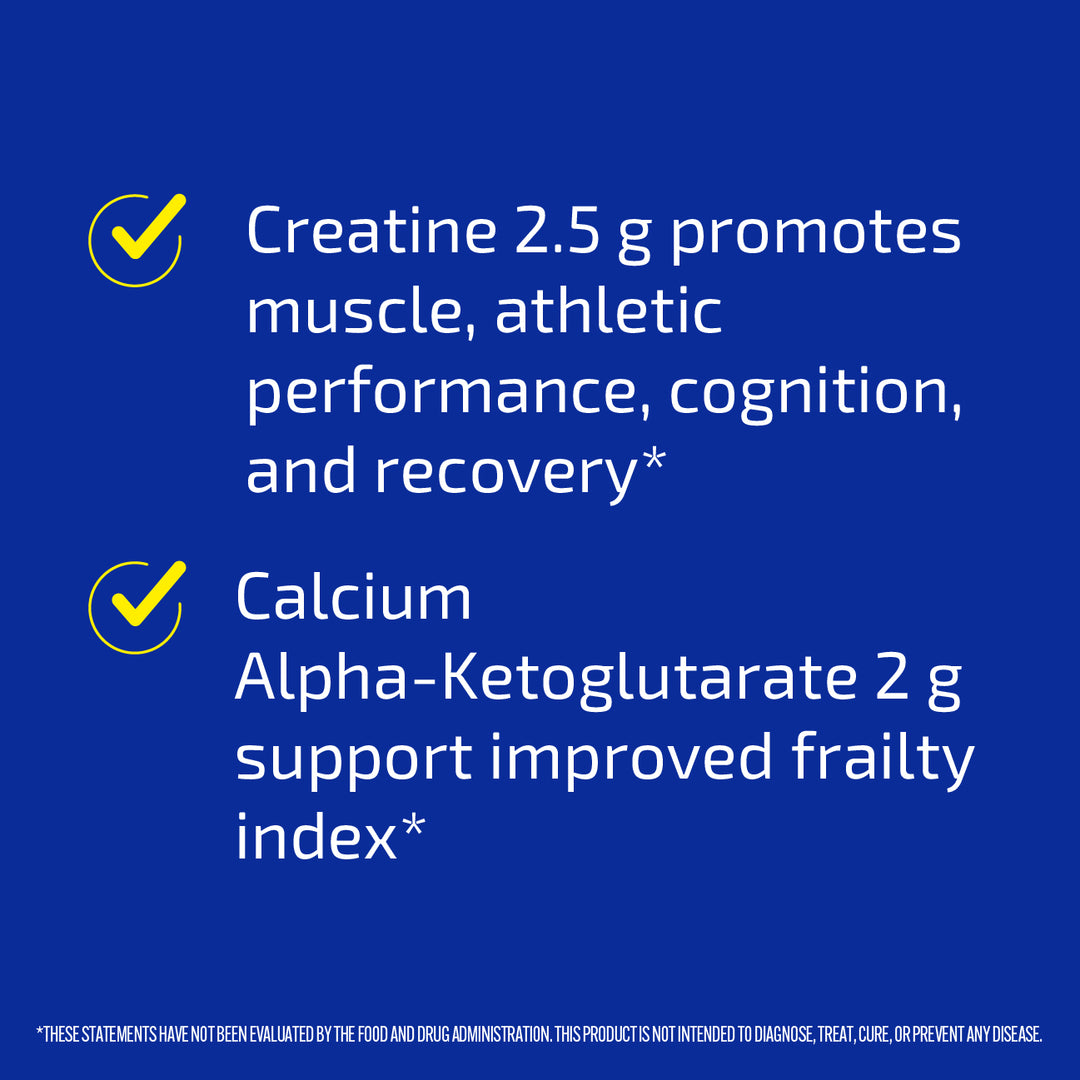 Creatine 2.5 g promotes muscle, athletic performance, cognition, and recovery*

Calcium Alpha-Ketoglutarate 2 g support improved frailty index*

*THESE STATEMENTS HAVE NOT BEEN EVALUATED BY THE FOOD AND DRUG ADMINISTRATION. THIS PRODUCT IS NOT INTENDED TO DIAGNOSE, TREAT, CURE, OR PREVENT ANY DISEASE.